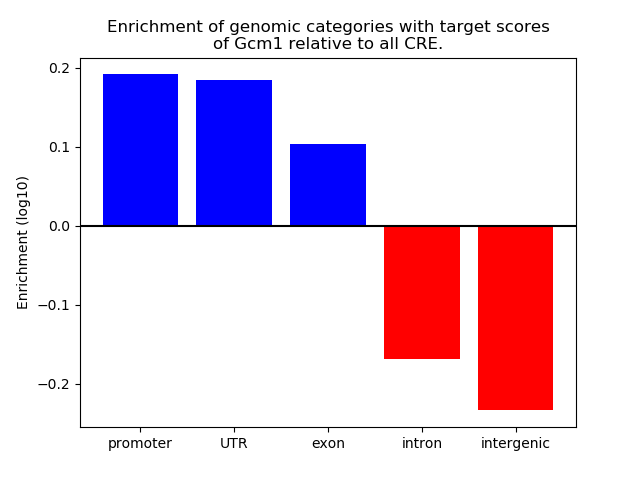 Enrichment of genomic categories with target scores of Gcm1 relative to all CRE.

Enrichment (log10)

0.2
0.1
0.0
−0.1
−0.2

promoter
UTR
exon
intron
intergenic